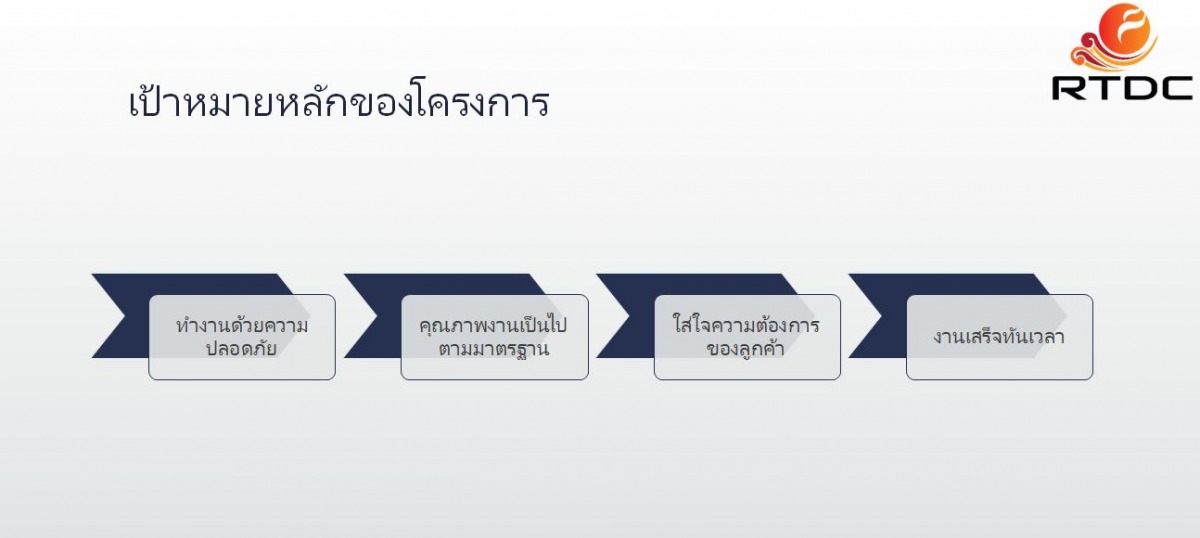 RTDC

เป้าหมายหลักของโครงการ

ทำงานด้วยความปลอดภัย

คุณภาพงานเป็นไปตามมาตรฐาน

ใส่ใจความต้องการของลูกค้า

งานเสร็จทันเวลา